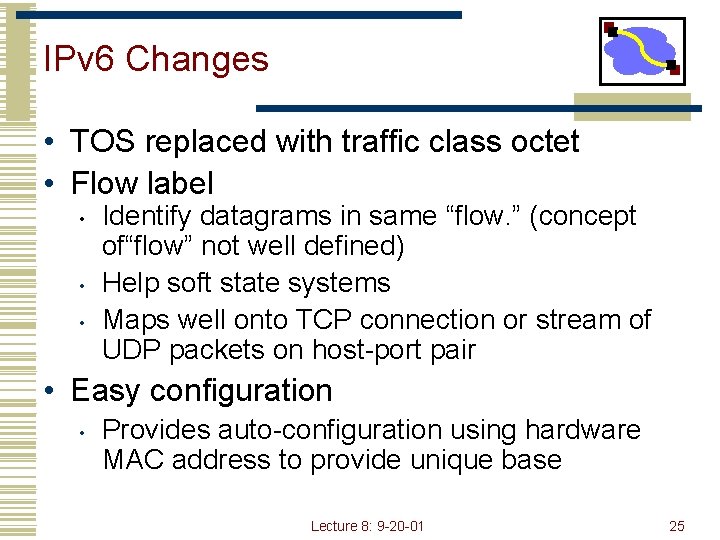 IPv6 Changes

• TOS replaced with traffic class octet
• Flow label
  • Identify datagrams in same “flow.” (concept of“flow” not well defined)
  • Help soft state systems
  • Maps well onto TCP connection or stream of UDP packets on host-port pair
• Easy configuration
  • Provides auto-configuration using hardware MAC address to provide unique base

Lecture 8: 9-20-01

25